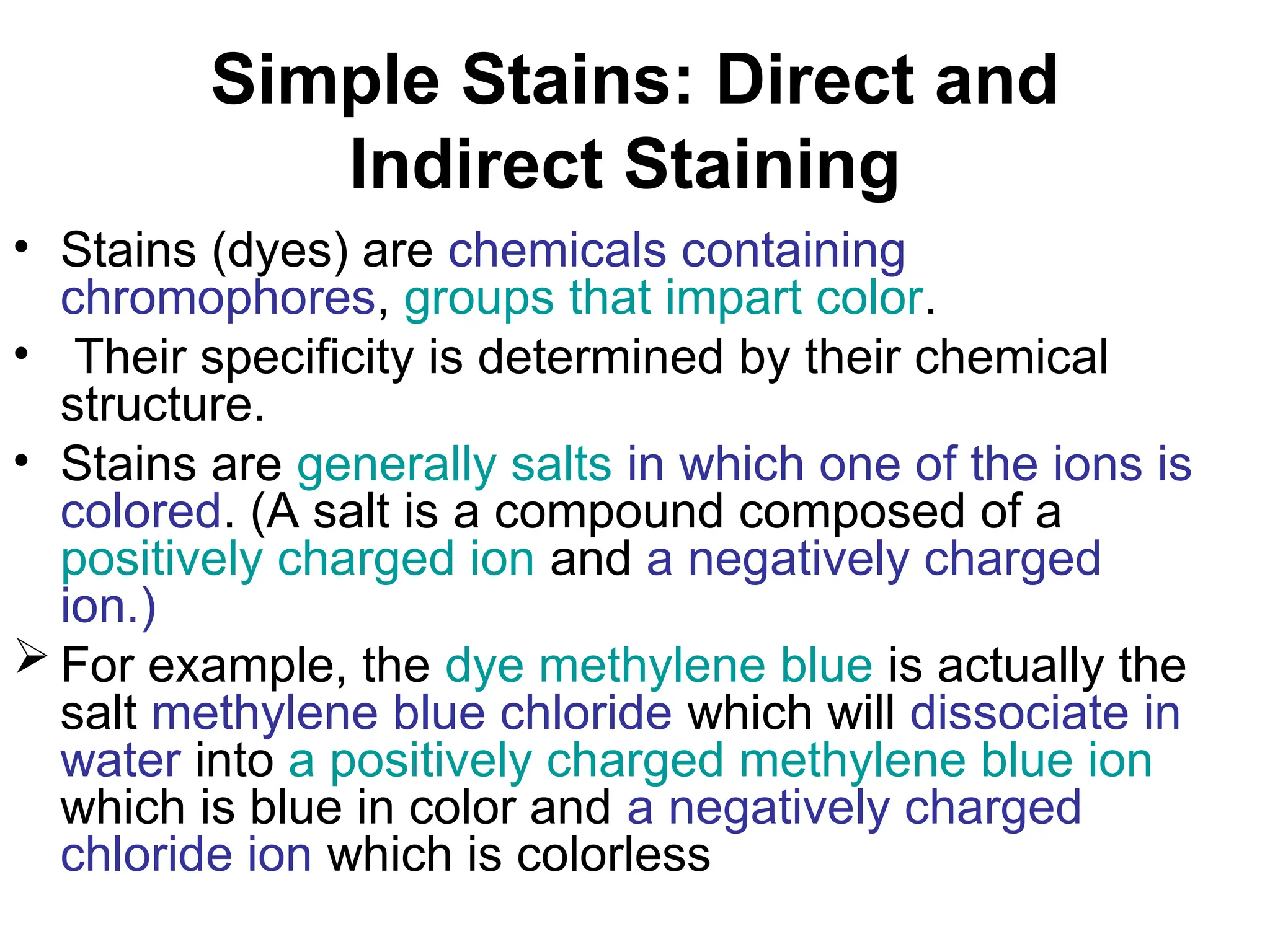 Simple Stains: Direct and Indirect Staining

• Stains (dyes) are chemicals containing chromophores, groups that impart color.

• Their specificity is determined by their chemical structure.

• Stains are generally salts in which one of the ions is colored. (A salt is a compound composed of a positively charged ion and a negatively charged ion.)

➢ For example, the dye methylene blue is actually the salt methylene blue chloride which will dissociate in water into a positively charged methylene blue ion which is blue in color and a negatively charged chloride ion which is colorless